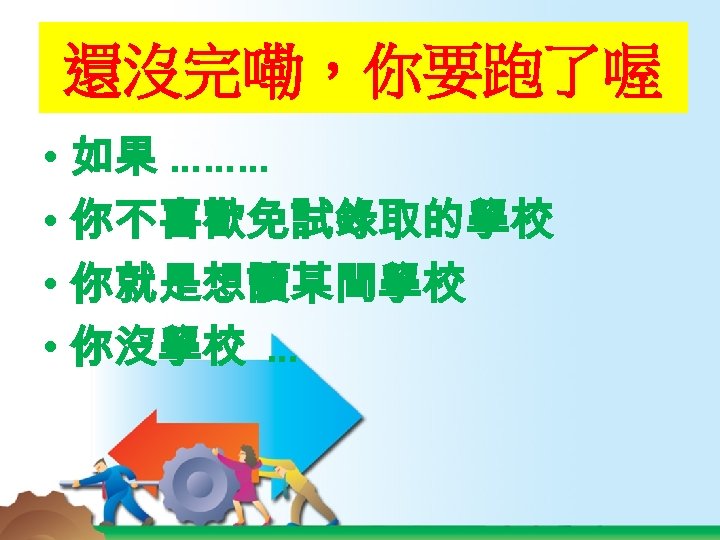 還沒完嘞，你要跑了喔

• 如果 ………

• 你不喜歡免試錄取的學校

• 你就是想讀某間學校

• 你沒學校 …